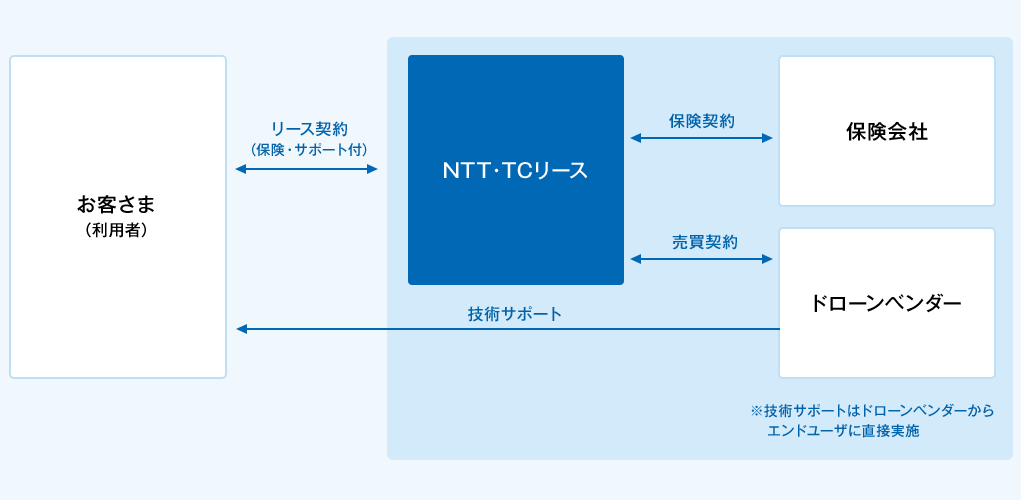 お客さま
（利用者）

リース契約
（保険・サポート付）

NTT・TCリース

保険契約

保険会社

売買契約

ドローンベンダー

技術サポート

※技術サポートはドローンベンダーからエンドユーザに直接実施